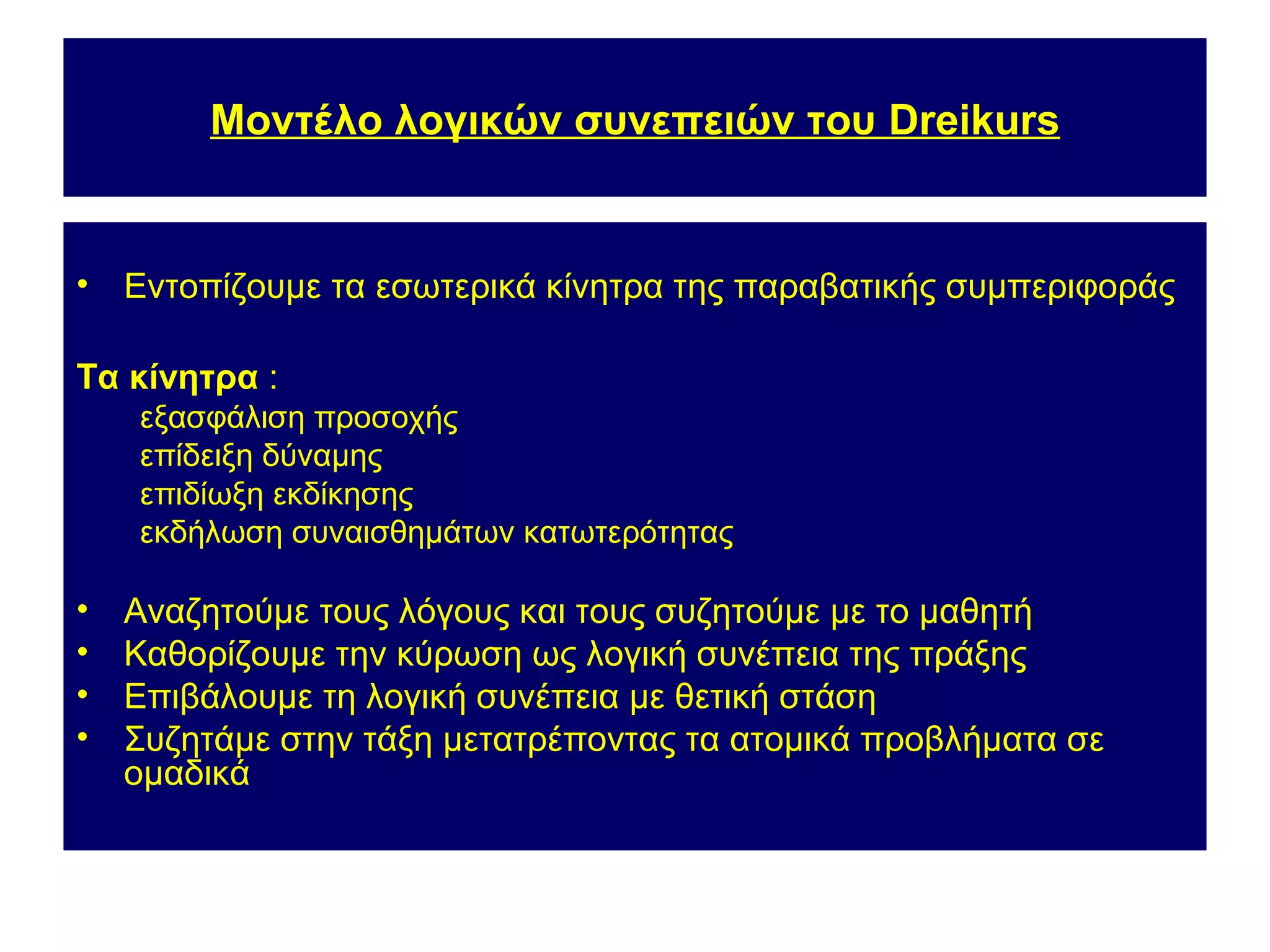 Μοντέλο λογικών συνεπειών του Dreikurs

• Εντοπίζουμε τα εσωτερικά κίνητρα της παραβατικής συμπεριφοράς

Τα κίνητρα :
εξασφάλιση προσοχής
επίδειξη δύναμης
επιδίωξη εκδίκησης
εκδήλωση συναισθημάτων κατωτερότητας

• Αναζητούμε τους λόγους και τους συζητούμε με το μαθητή
• Καθορίζουμε την κύρωση ως λογική συνέπεια της πράξης
• Επιβάλουμε τη λογική συνέπεια με θετική στάση
• Συζητάμε στην τάξη μετατρέποντας τα ατομικά προβλήματα σε ομαδικά